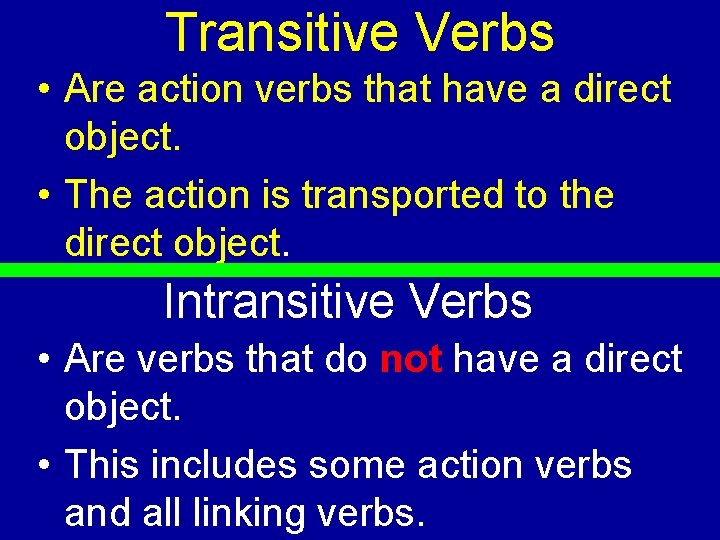 Transitive Verbs

• Are action verbs that have a direct object.

• The action is transported to the direct object.

Intransitive Verbs

• Are verbs that do not have a direct object.

• This includes some action verbs and all linking verbs.